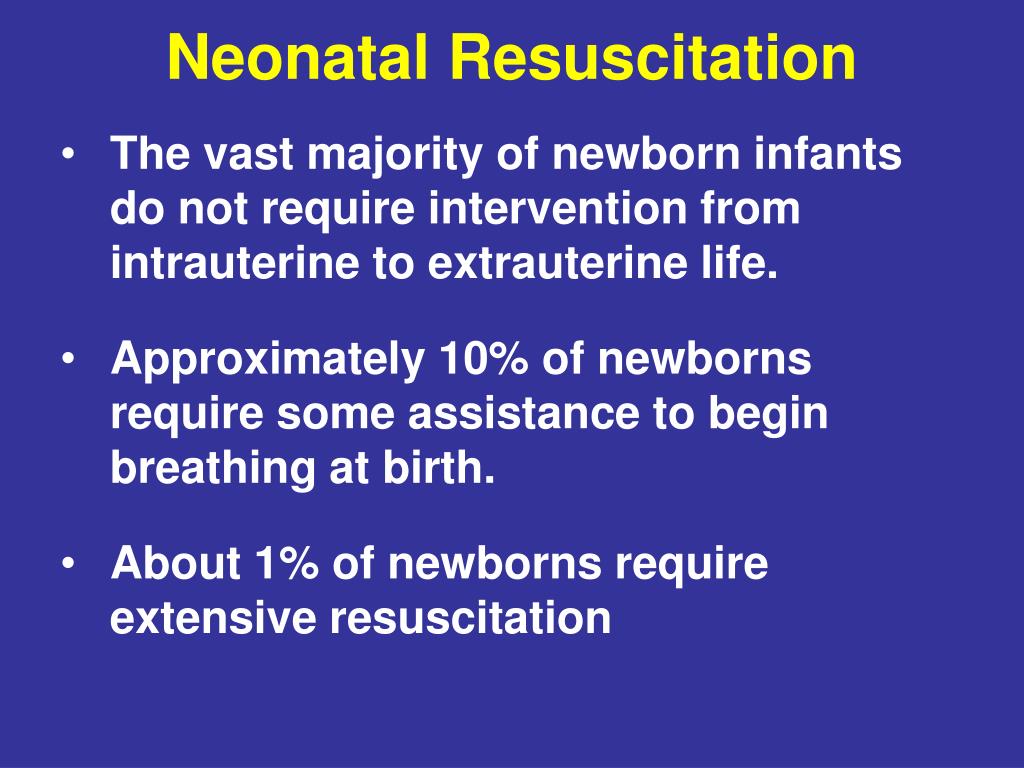 Neonatal Resuscitation

• The vast majority of newborn infants do not require intervention from intrauterine to extrauterine life.

• Approximately 10% of newborns require some assistance to begin breathing at birth.

• About 1% of newborns require extensive resuscitation